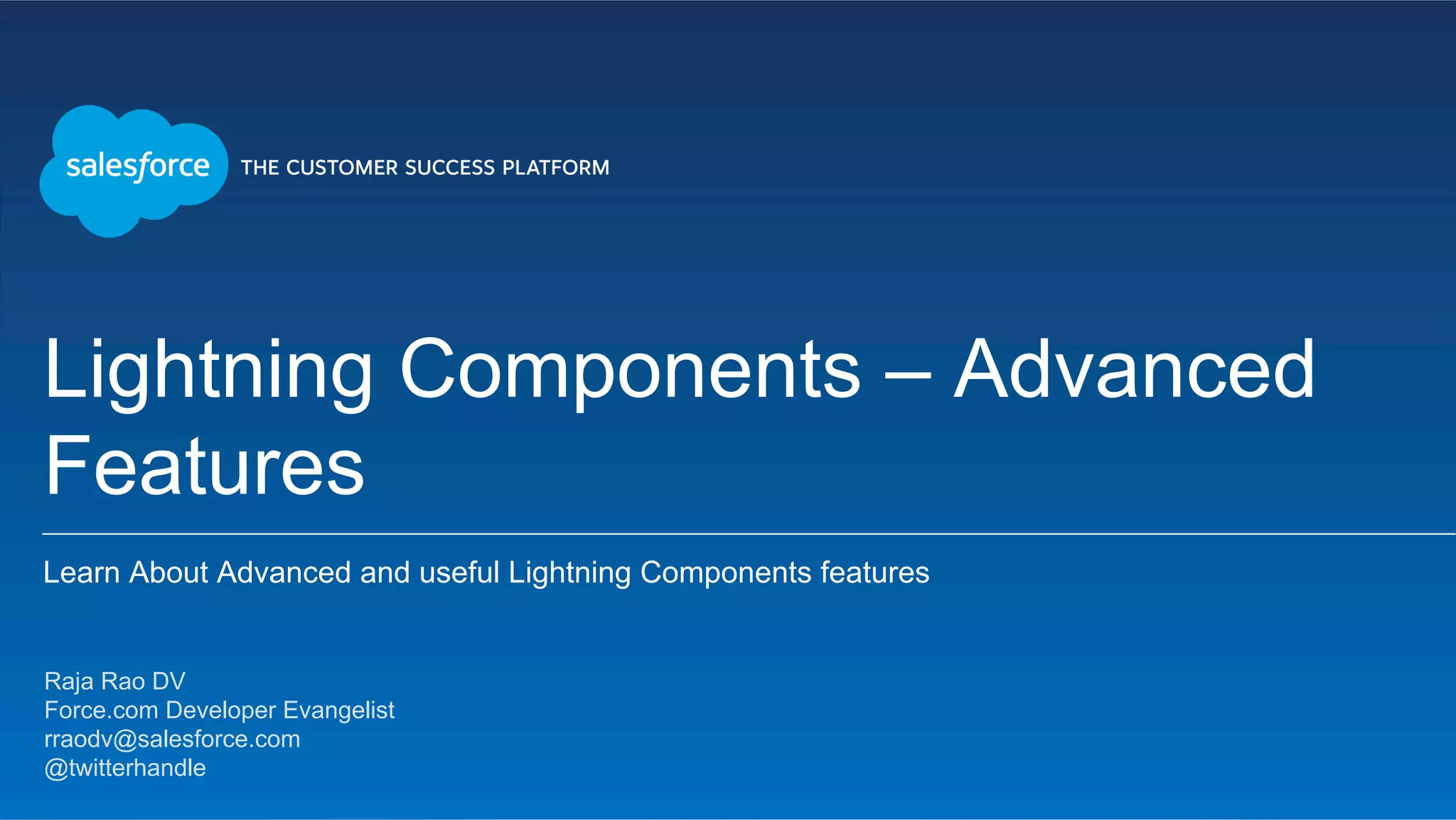 salesforce THE CUSTOMER SUCCESS PLATFORM

Lightning Components – Advanced Features

Learn About Advanced and useful Lightning Components features

Raja Rao DV
Force.com Developer Evangelist
rraodv@salesforce.com
@twitterhandle